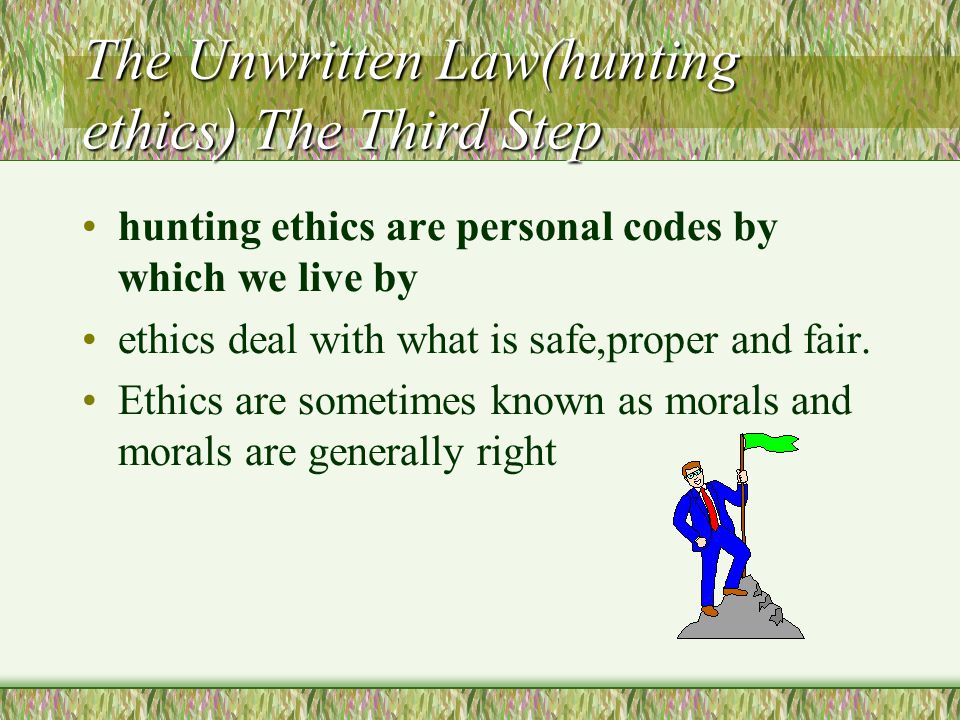 The Unwritten Law(hunting ethics) The Third Step

• hunting ethics are personal codes by which we live by
• ethics deal with what is safe,proper and fair.
• Ethics are sometimes known as morals and morals are generally right